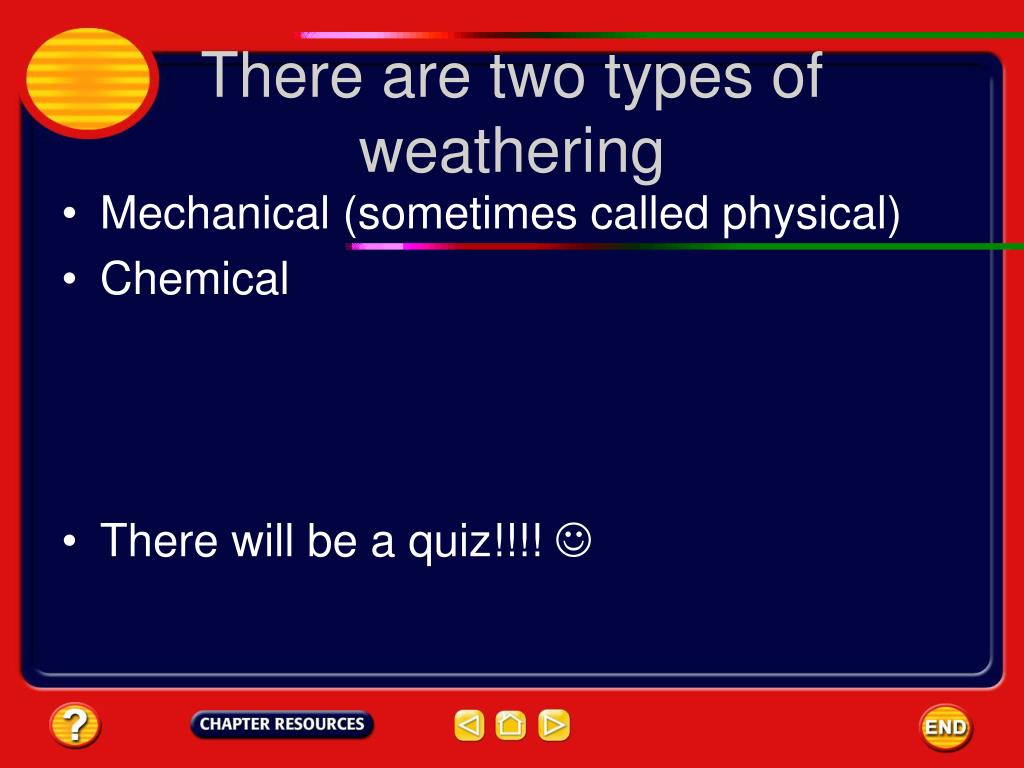 There are two types of weathering

• Mechanical (sometimes called physical)
• Chemical

• There will be a quiz!!!! ☺

?
CHAPTER RESOURCES
END